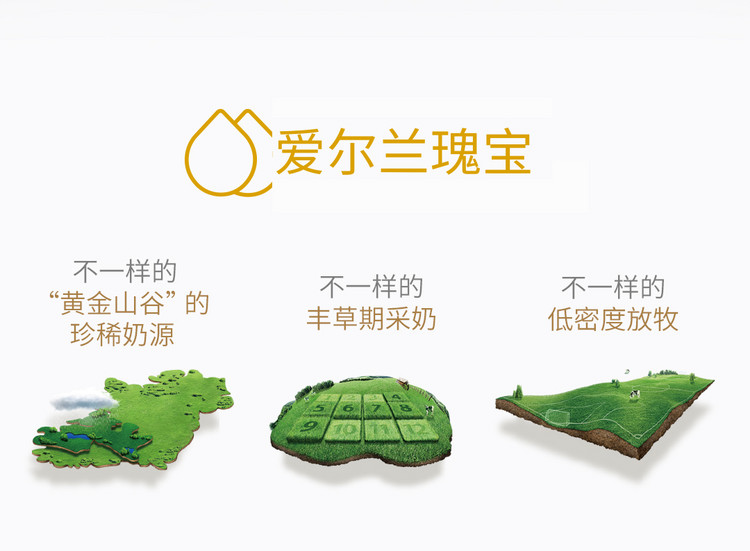 爱尔兰瑰宝

不一样的
“黄金山谷”的
珍稀奶源

不一样的
丰草期采奶

不一样的
低密度放牧

1 2 3 4
5 6 7 8
9 10 11 12